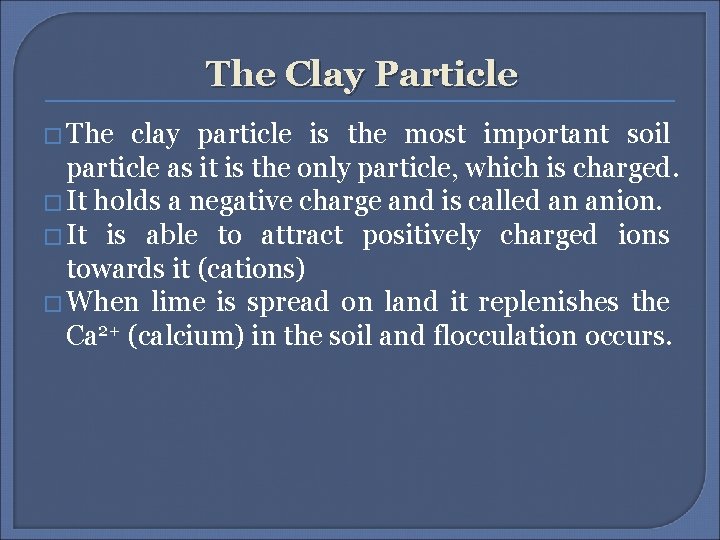 The Clay Particle

□ The clay particle is the most important soil particle as it is the only particle, which is charged.
□ It holds a negative charge and is called an anion.
□ It is able to attract positively charged ions towards it (cations)
□ When lime is spread on land it replenishes the $Ca^{2+}$ (calcium) in the soil and flocculation occurs.